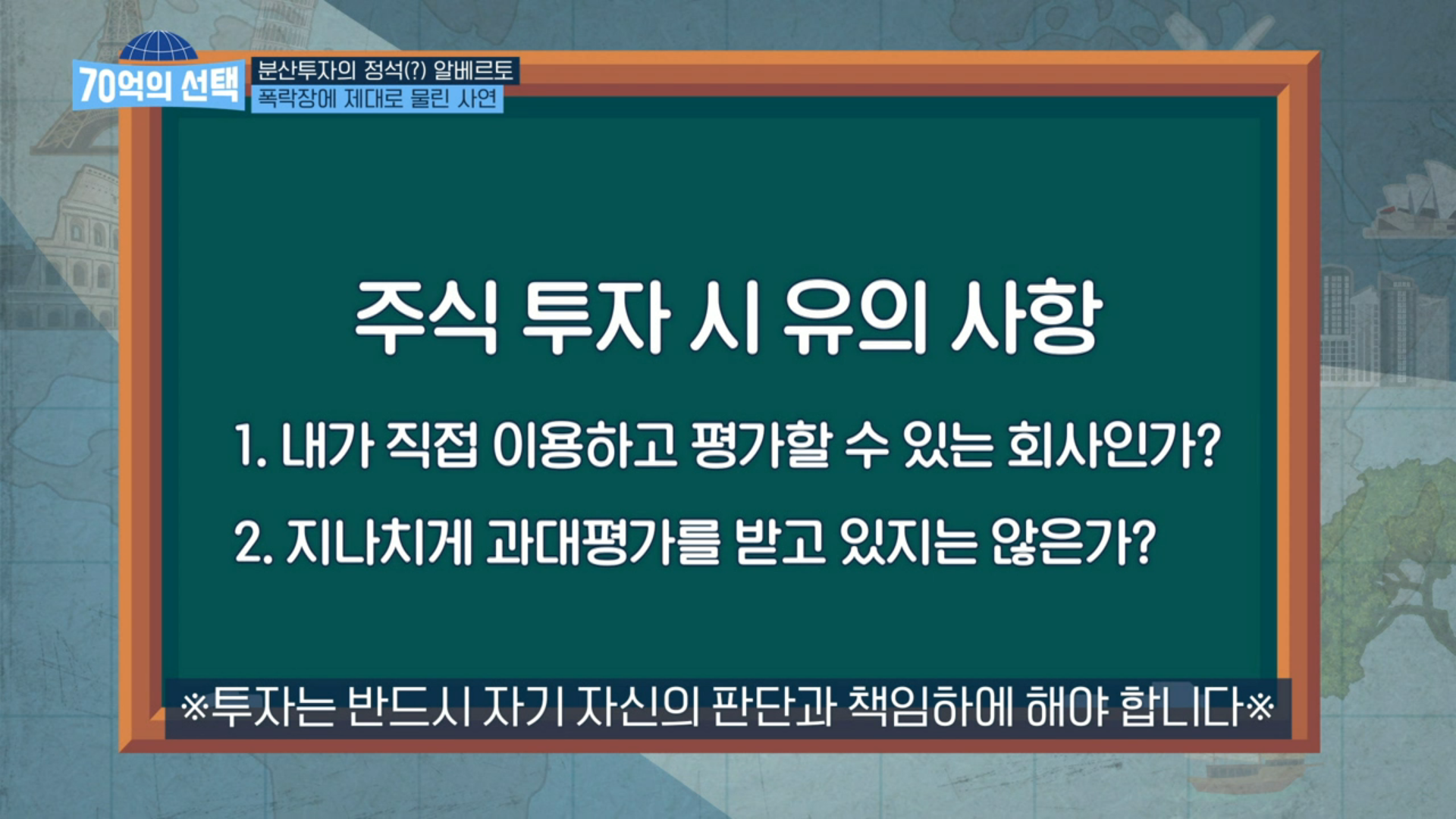 70억의 선택

분산투자의 정석(?) 알베르토
폭락장에 제대로 물린 사연

주식 투자 시 유의 사항

1. 내가 직접 이용하고 평가할 수 있는 회사인가?

2. 지나치게 과대평가를 받고 있지는 않은가?

※투자는 반드시 자기 자신의 판단과 책임하에 해야 합니다※